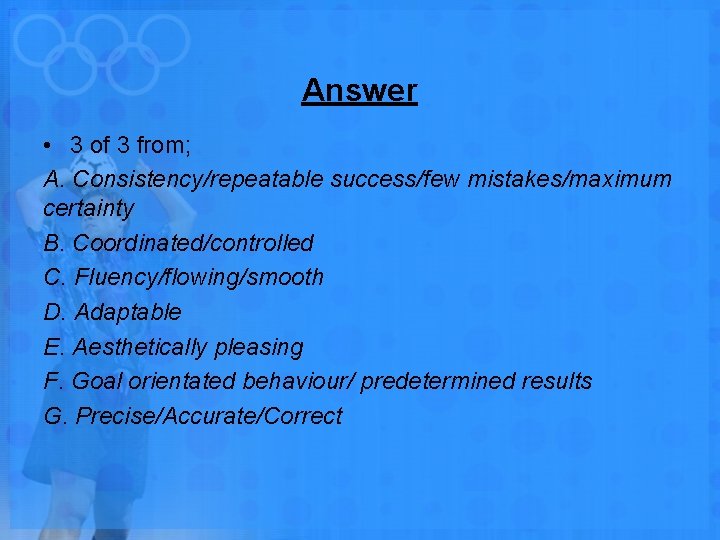 Answer

• 3 of 3 from;

A. Consistency/repeatable success/few mistakes/maximum certainty

B. Coordinated/controlled

C. Fluency/flowing/smooth

D. Adaptable

E. Aesthetically pleasing

F. Goal orientated behaviour/ predetermined results

G. Precise/Accurate/Correct